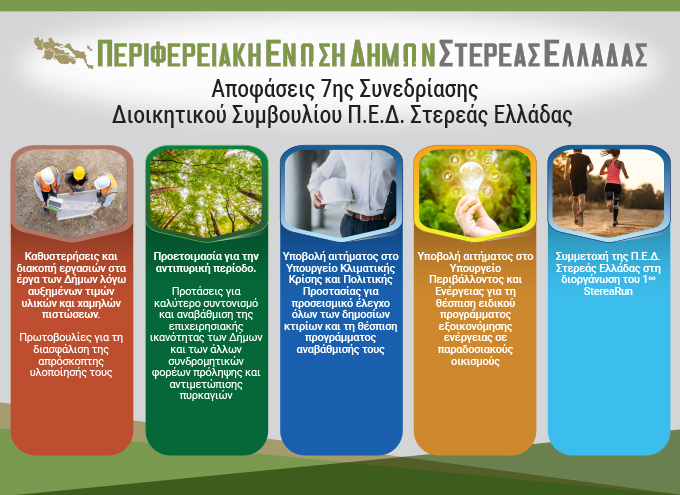 ΠΕΡΙΦΕΡΕΙΑΚΗ ΕΝΩΣΗ ΔΗΜΩΝ ΣΤΕΡΕΑΣ ΕΛΛΑΔΑΣ

Αποφάσεις 7ης Συνεδρίασης
Διοικητικού Συμβουλίου Π.Ε.Δ. Στερεάς Ελλάδας

Καθυστερήσεις και διακοπή εργασιών στα έργα των Δήμων λόγω αυξημένων τιμών υλικών και χαμηλών πιστώσεων.

Πρωτοβουλίες για τη διασφάλιση της απρόσκοπτης υλοποίησής τους

Προετοιμασία για την αντιπυρική περίοδο.

Προτάσεις για καλύτερο συντονισμό και αναβάθμιση της επιχειρησιακής ικανότητας των Δήμων και των άλλων συνδρομητικών φορέων πρόληψης και αντιμετώπισης πυρκαγιών

Υποβολή αιτήματος στο Υπουργείο Κλιματικής Κρίσης και Πολιτικής Προστασίας για προσεισμικό έλεγχο όλων των δημοσίων κτιρίων και τη θέσπιση προγράμματος αναβάθμισής τους

Υποβολή αιτήματος στο Υπουργείο Περιβάλλοντος και Ενέργειας για τη θέσπιση ειδικού προγράμματος εξοικονόμησης ενέργειας σε παραδοσιακούς οικισμούς

Συμμετοχή της Π.Ε.Δ. Στερεάς Ελλάδας στη διοργάνωση του 1ου StereaRun